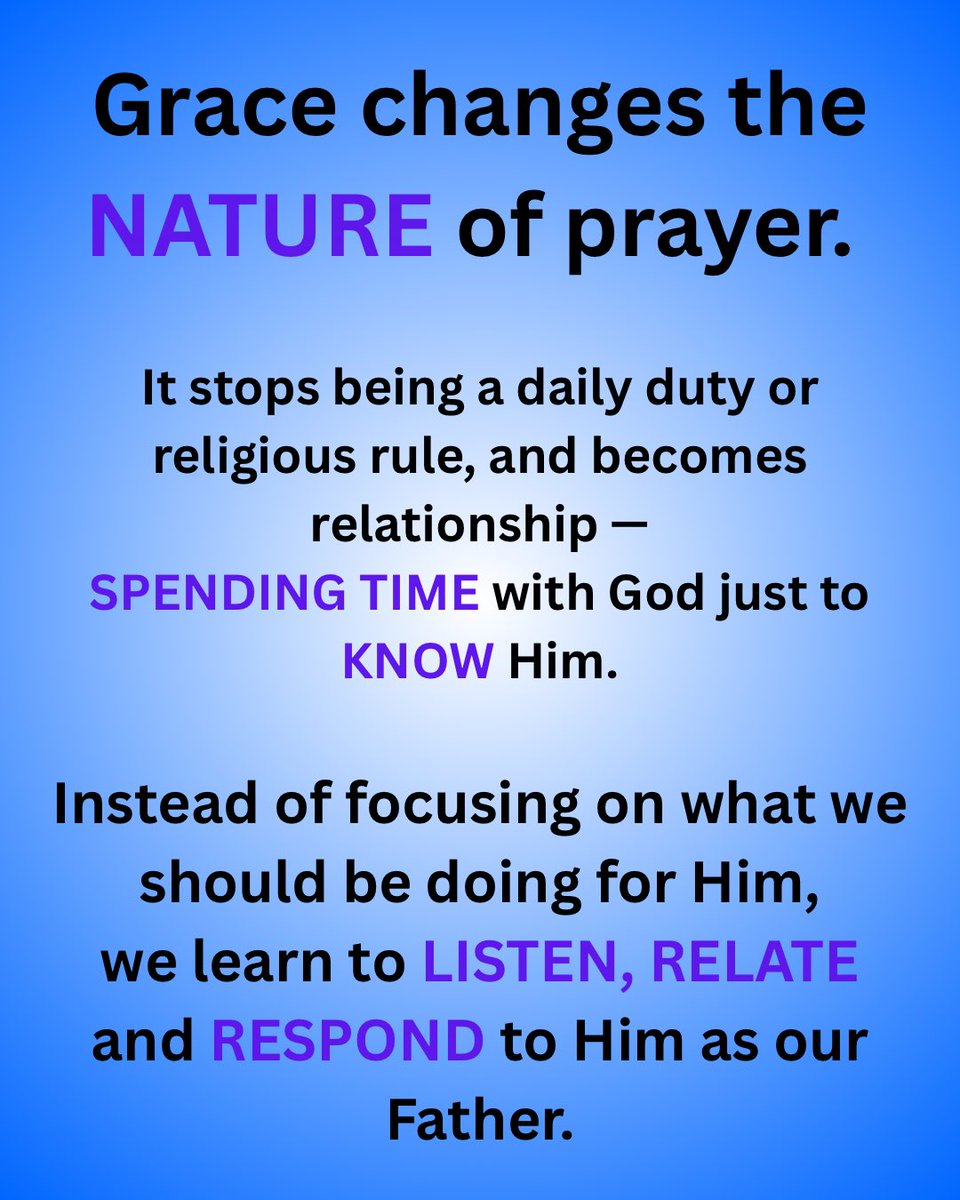 Grace changes the NATURE of prayer.

It stops being a daily duty or religious rule, and becomes relationship — SPENDING TIME with God just to KNOW Him.

Instead of focusing on what we should be doing for Him, we learn to LISTEN, RELATE and RESPOND to Him as our Father.